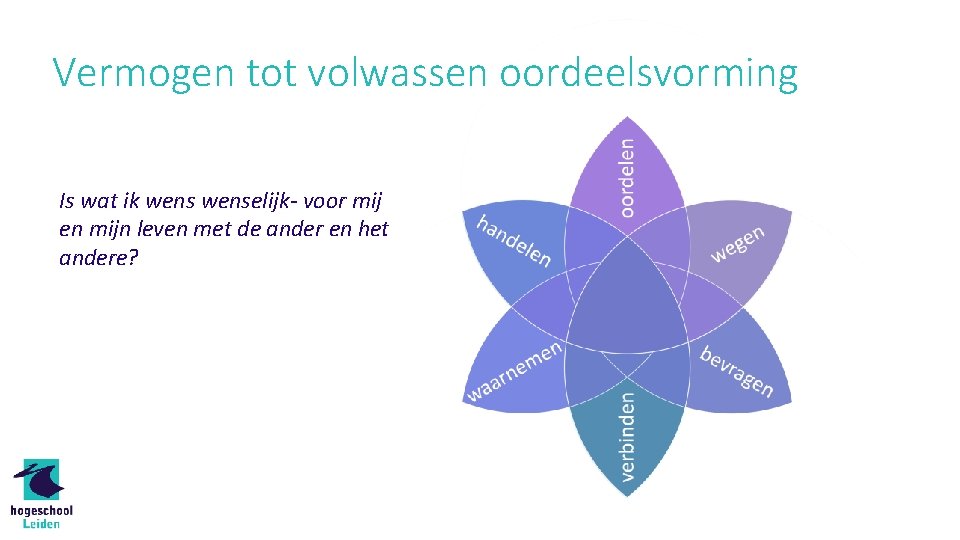 Vermogen tot volwassen oordeelsvorming

Is wat ik wens wenselijk- voor mij en mijn leven met de ander en het andere?

oordelen
wegen
bevragen
verbinden
waarnemen
handelen

hogeschool Leiden